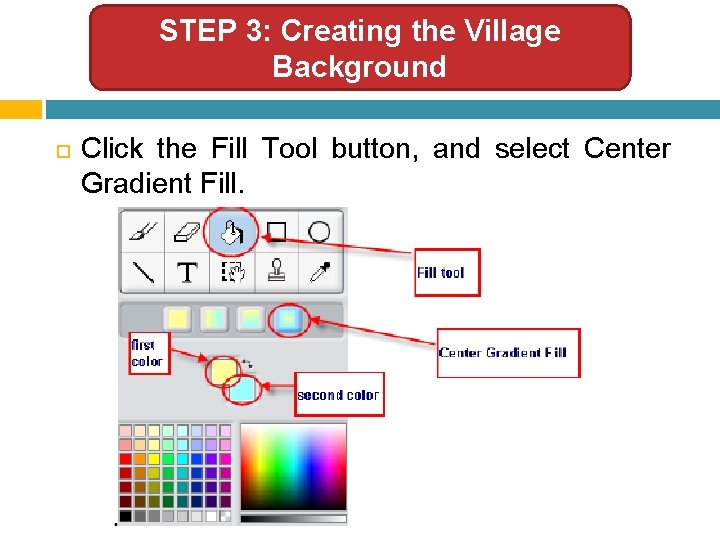 STEP 3: Creating the Village Background

Click the Fill Tool button, and select Center Gradient Fill.

T

Fill tool

Center Gradient Fill

first color

second color